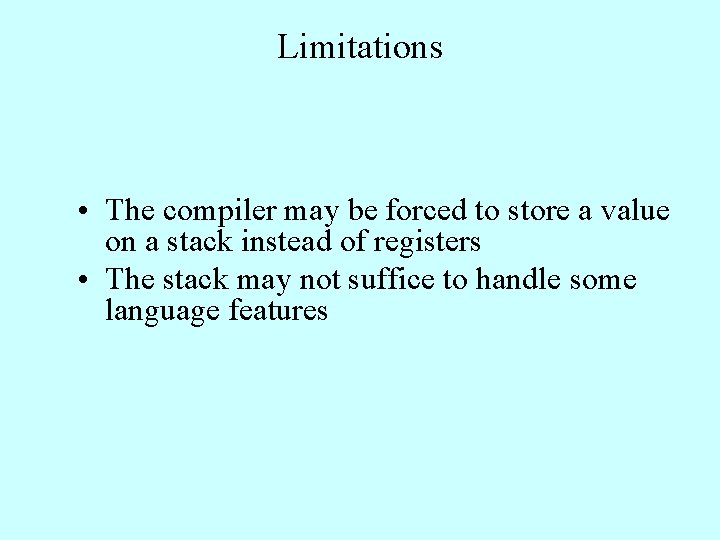 Limitations

• The compiler may be forced to store a value on a stack instead of registers
• The stack may not suffice to handle some language features